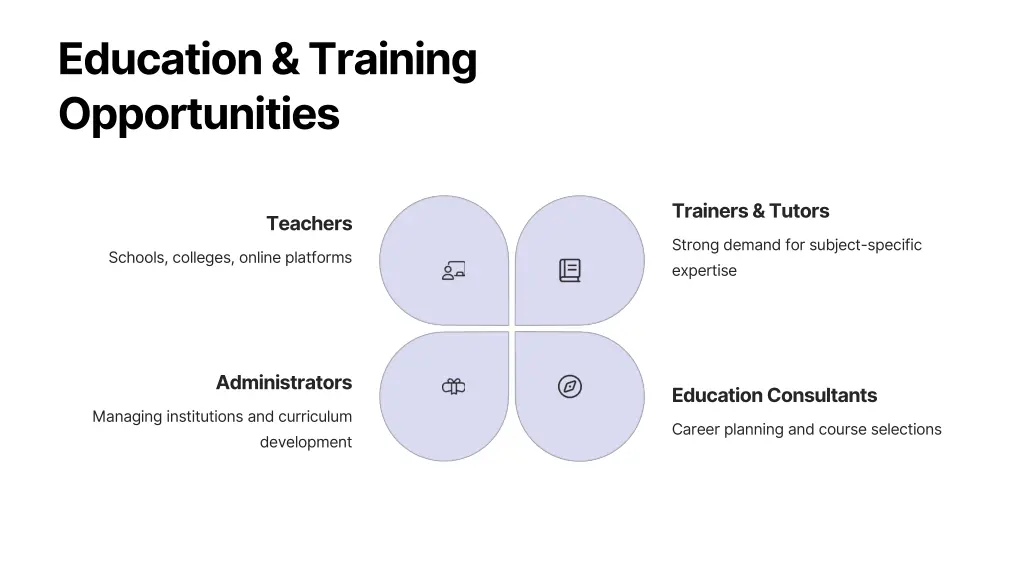 Education & Training Opportunities

Teachers

Schools, colleges, online platforms

Trainers & Tutors

Strong demand for subject-specific expertise

Administrators

Managing institutions and curriculum development

Education Consultants

Career planning and course selections